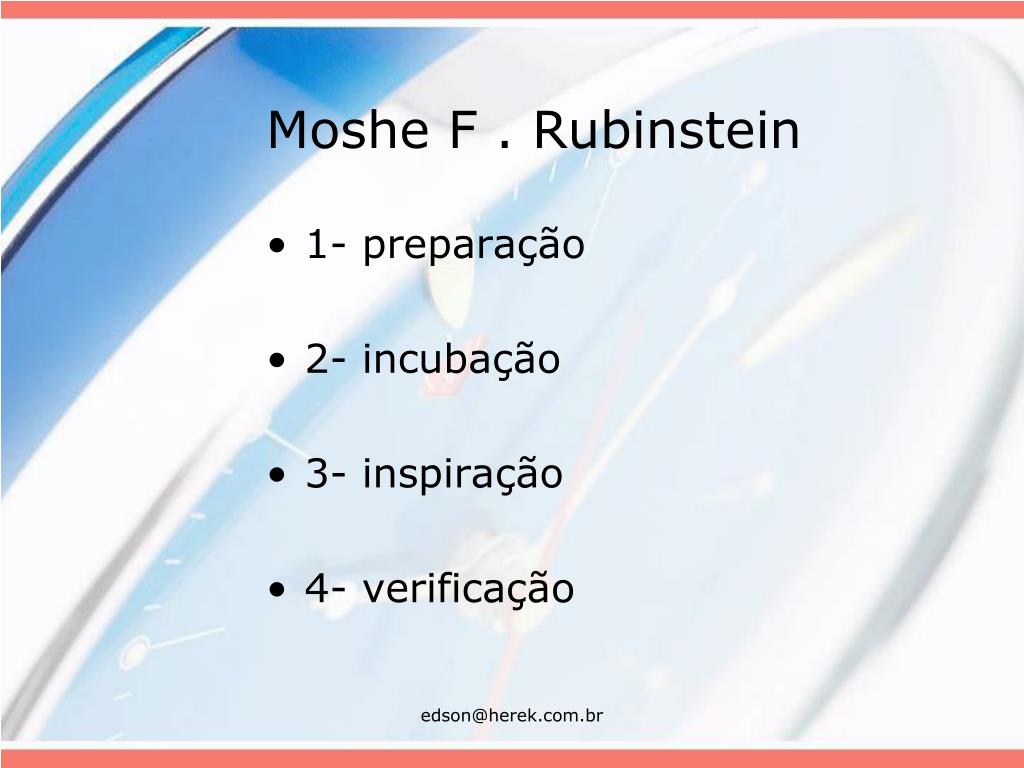 Moshe F . Rubinstein

• 1- preparação

• 2- incubação

• 3- inspiração

• 4- verificação

edson@herek.com.br